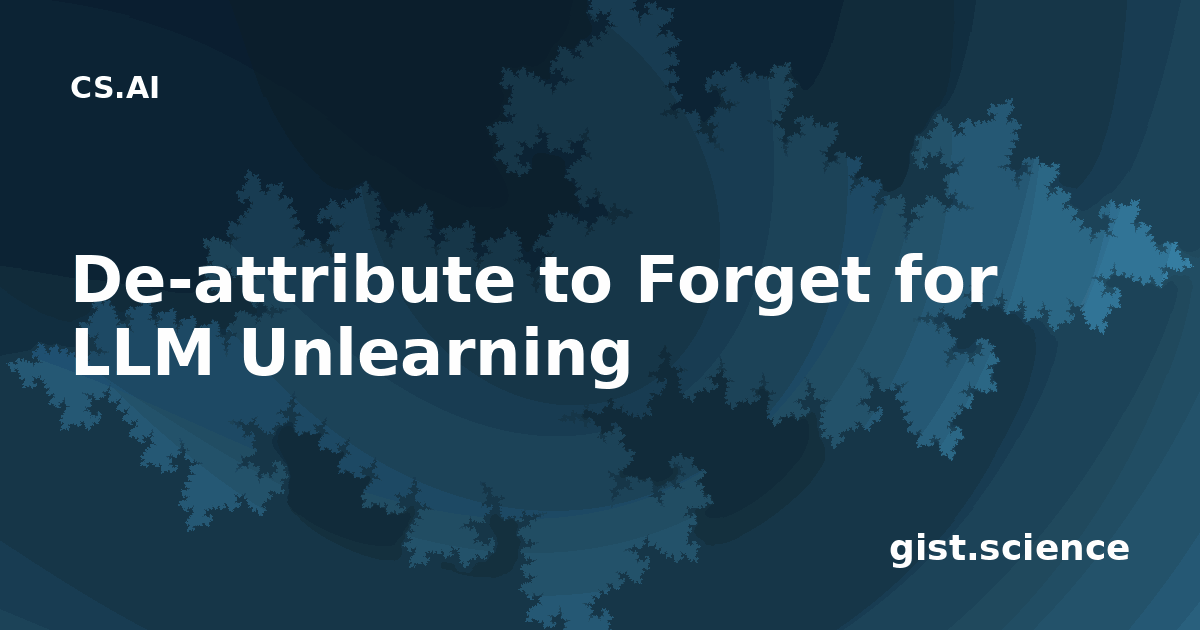 CS.AI

De-attribute to Forget for LLM Unlearning

gist.science